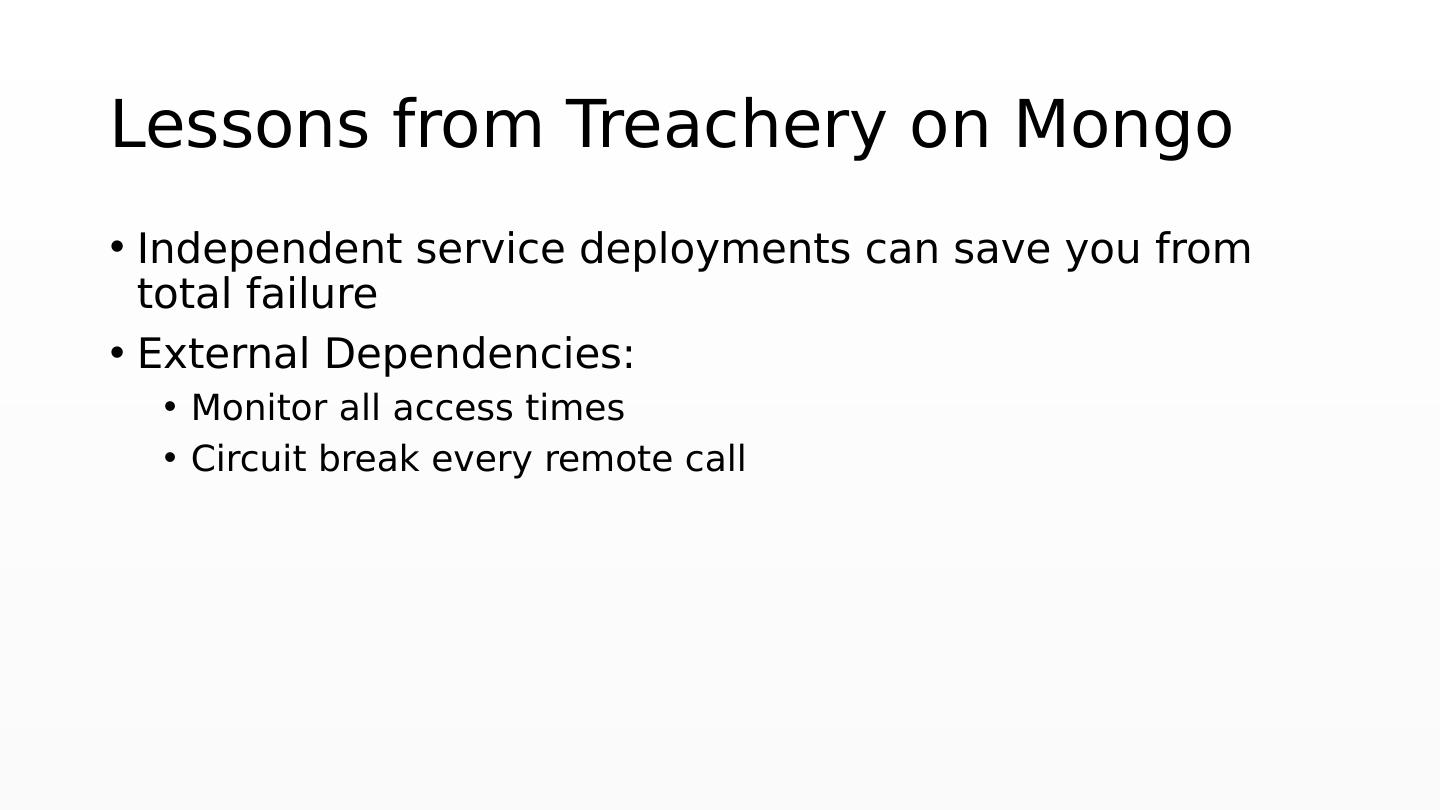 Lessons from Treachery on Mongo

• Independent service deployments can save you from total failure

• External Dependencies:
  • Monitor all access times
  • Circuit break every remote call